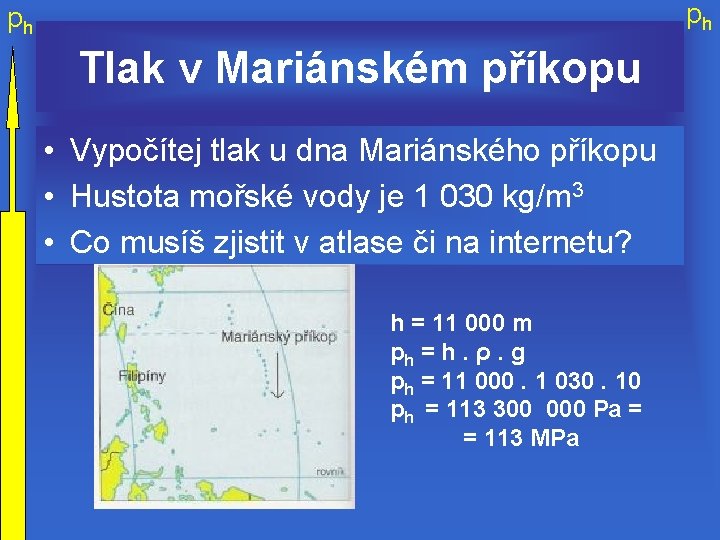 $p_h$

$p_h$

Tlak v Mariánském příkopu

• Vypočítej tlak u dna Mariánského příkopu
• Hustota mořské vody je 1 030 kg/m$^3$
• Co musíš zjistit v atlase či na internetu?

Čína

Mariánský příkop

Filipíny

rovník

h = 11 000 m
$p_h$ = h . ρ . g
$p_h$ = 11 000 . 1 030 . 10
$p_h$ = 113 300 000 Pa =
= 113 MPa